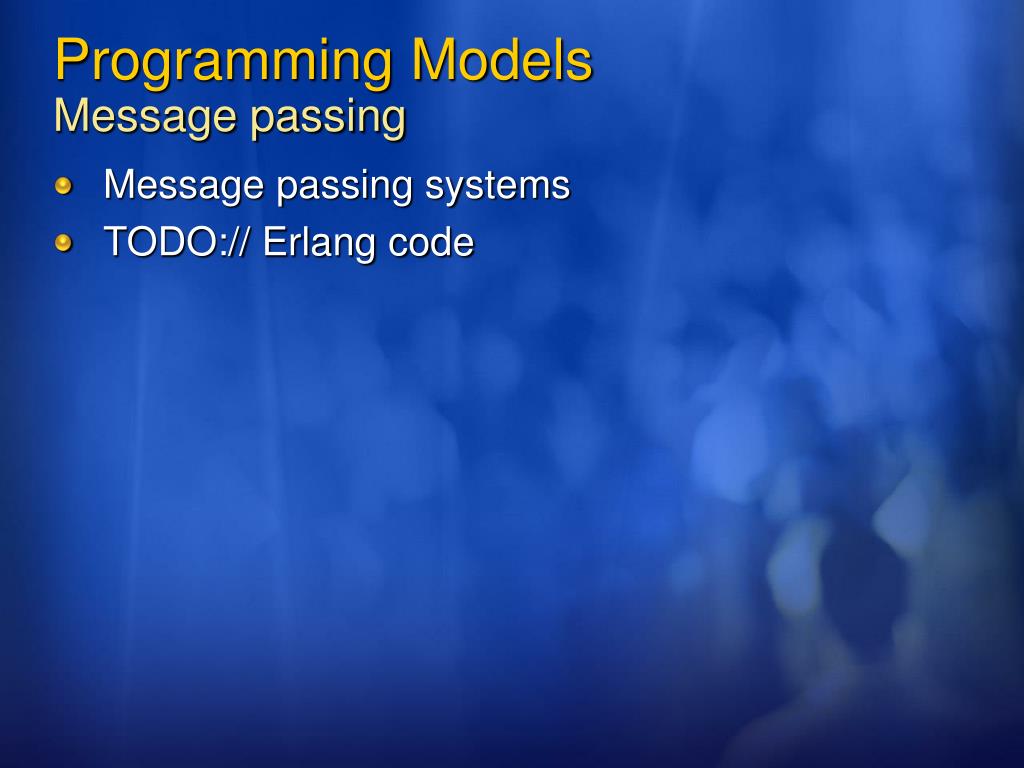 Programming Models
Message passing

Message passing systems
TODO:// Erlang code